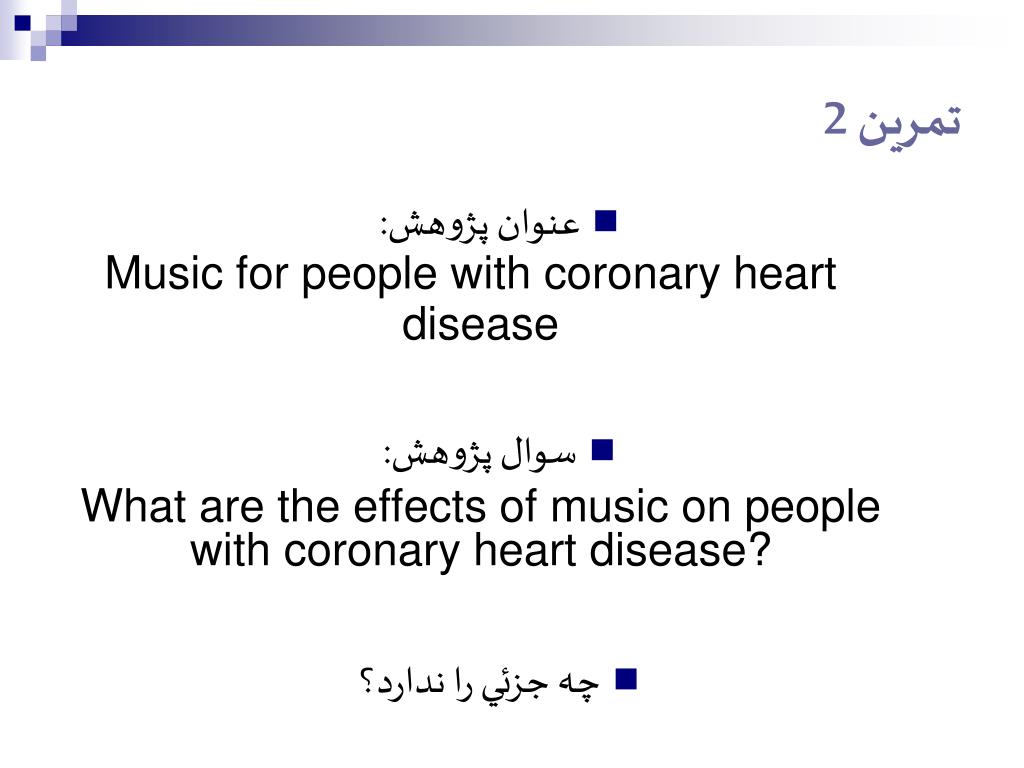 تمرين 2

عنوان پژوهش:
Music for people with coronary heart disease

سوال پژوهش:
What are the effects of music on people with coronary heart disease?

چه جزئي را ندارد؟